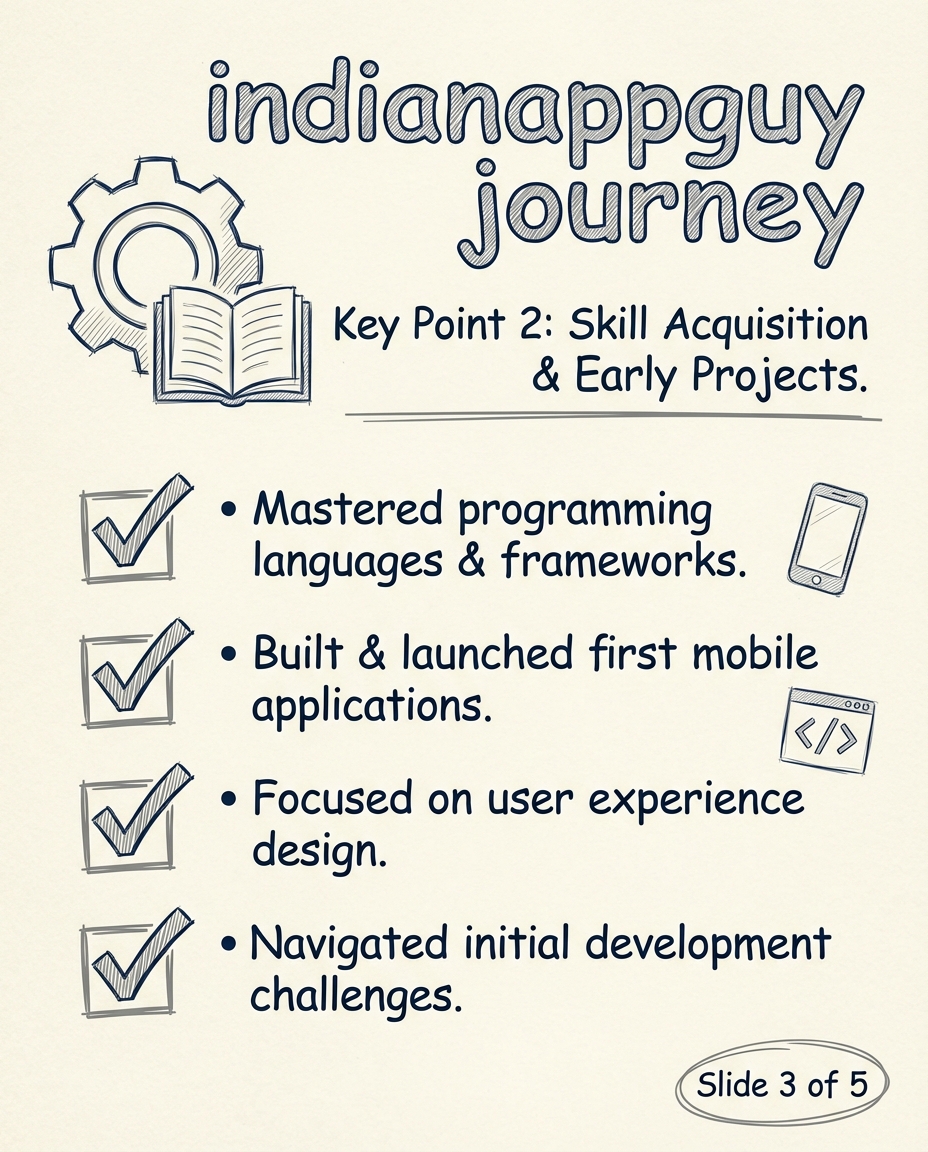 indianappguy journey

Key Point 2: Skill Acquisition & Early Projects.

• Mastered programming languages & frameworks.

• Built & launched first mobile applications.

</>

• Focused on user experience design.

• Navigated initial development challenges.

Slide 3 of 5